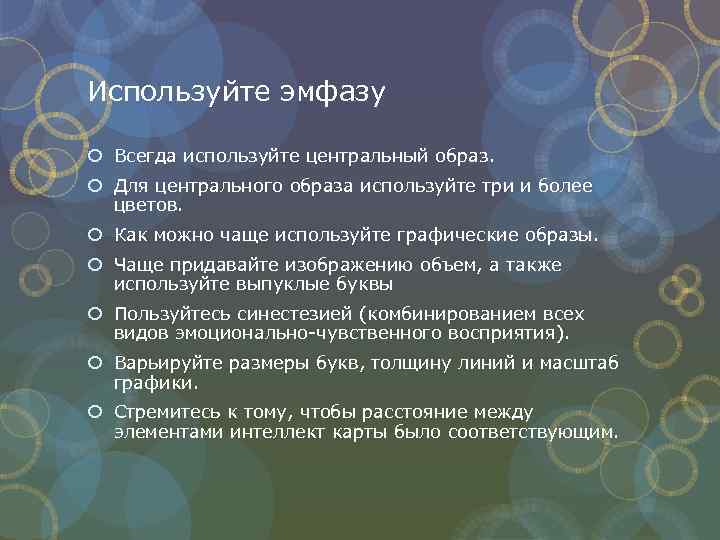 Используйте эмфазу

Всегда используйте центральный образ.

Для центрального образа используйте три и более цветов.

Как можно чаще используйте графические образы.

Чаще придавайте изображению объем, а также используйте выпуклые буквы

Пользуйтесь синестезией (комбинированием всех видов эмоционально-чувственного восприятия).

Варьируйте размеры букв, толщину линий и масштаб графики.

Стремитесь к тому, чтобы расстояние между элементами интеллект карты было соответствующим.